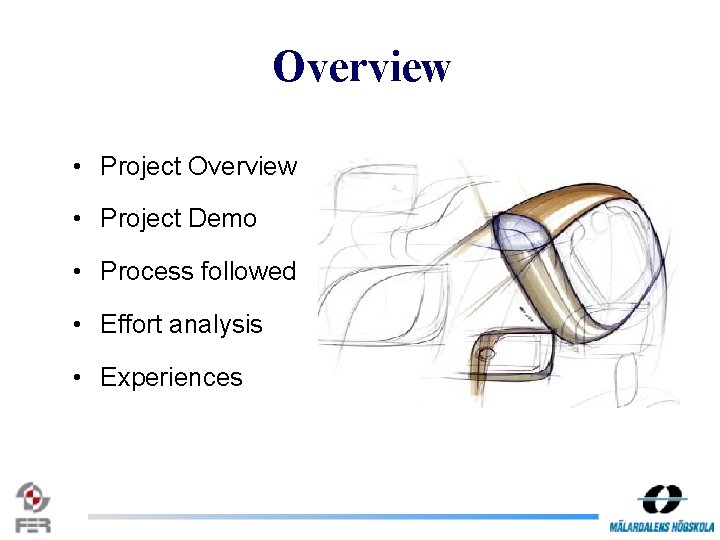 Overview

• Project Overview
• Project Demo
• Process followed
• Effort analysis
• Experiences

FER

MÄLARDALENS HÖGSKOLA